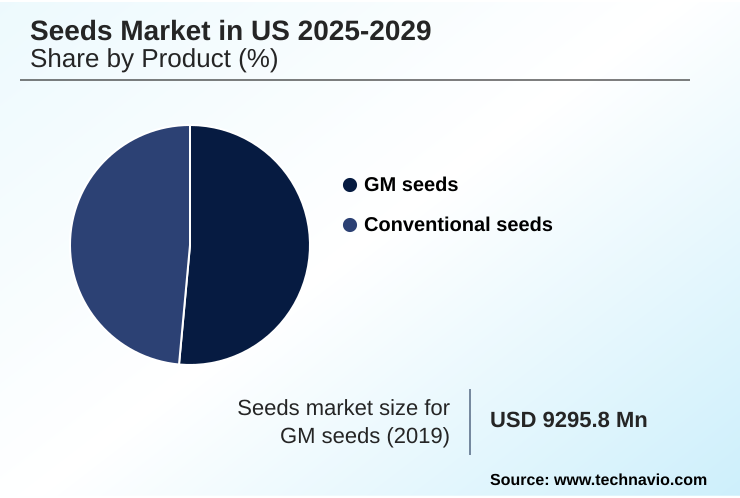 Seeds Market in US 2025-2029
Share by Product (%)

GM seeds
Conventional seeds

Seeds market size for GM seeds (2019)

USD 9295.8 Mn

Source: www.technavio.com